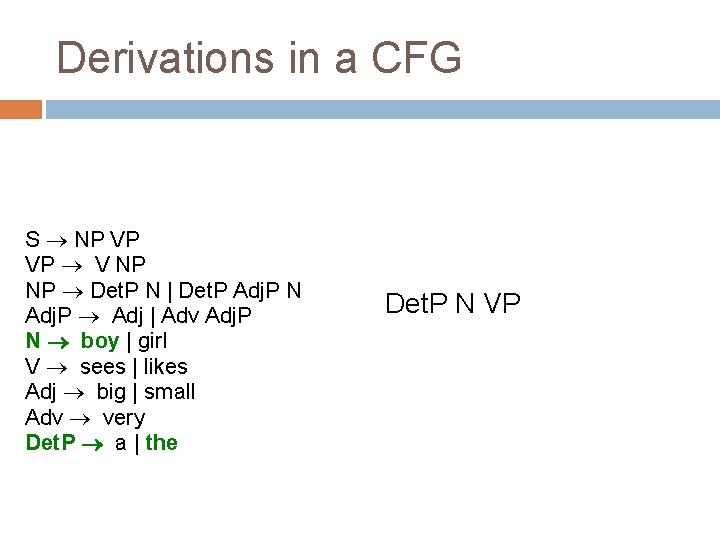 Derivations in a CFG

S $\rightarrow$ NP VP
VP $\rightarrow$ V NP
NP $\rightarrow$ DetP N | DetP AdjP N
AdjP $\rightarrow$ Adj | Adv AdjP
N $\rightarrow$ boy | girl
V $\rightarrow$ sees | likes
Adj $\rightarrow$ big | small
Adv $\rightarrow$ very
DetP $\rightarrow$ a | the

DetP N VP